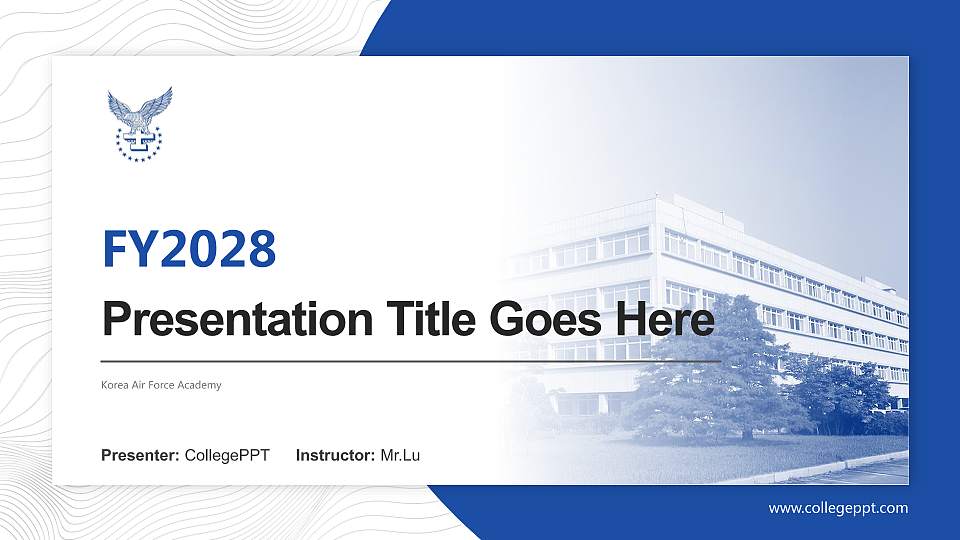 FY2028

Presentation Title Goes Here

Korea Air Force Academy

Presenter: CollegePPT Instructor: Mr.Lu

www.collegeppt.com